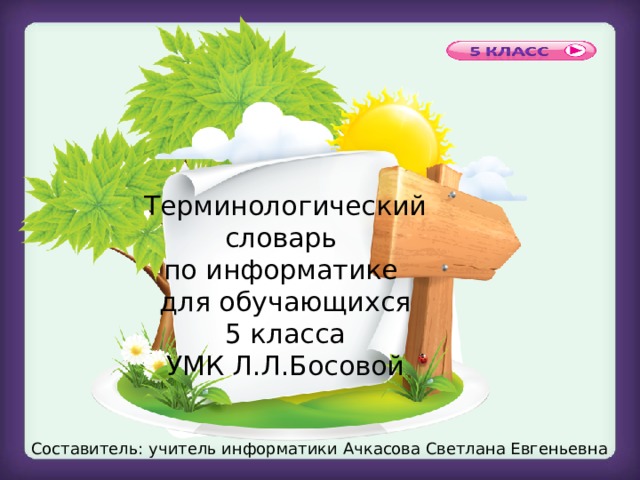 5 КЛАСС

Терминологический словарь по информатике для обучающихся 5 класса УМК Л.Л.Босовой

Составитель: учитель информатики Ачкасова Светлана Евгеньевна